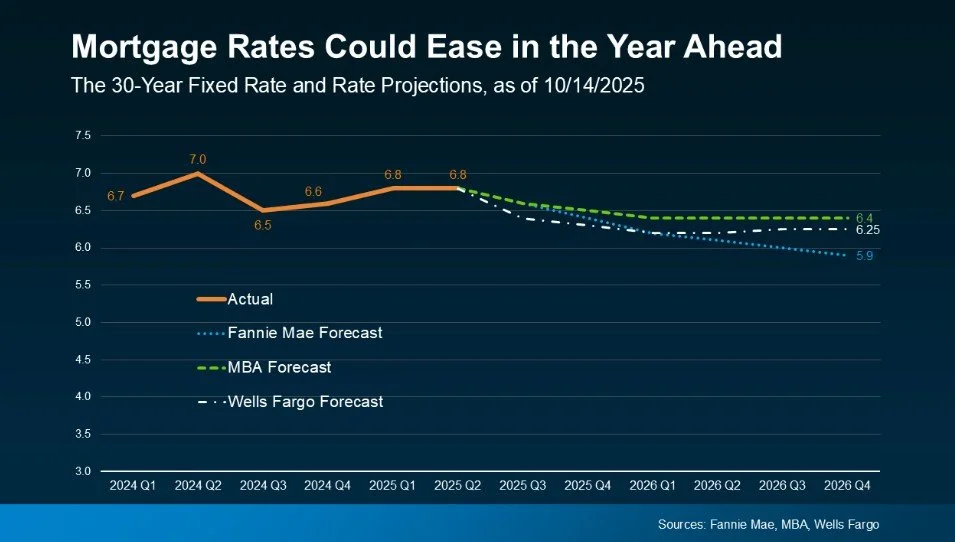 Mortgage Rates Could Ease in the Year Ahead

The 30-Year Fixed Rate and Rate Projections, as of 10/14/2025

7.5
7.0
6.5
6.0
5.5
5.0
4.5
4.0
3.5
3.0

6.7
7.0
6.5
6.6
6.8
6.8
6.4
6.25
5.9

Actual
Fannie Mae Forecast
MBA Forecast
Wells Fargo Forecast

2024 Q1
2024 Q2
2024 Q3
2024 Q4
2025 Q1
2025 Q2
2025 Q3
2025 Q4
2026 Q1
2026 Q2
2026 Q3
2026 Q4

Sources: Fannie Mae, MBA, Wells Fargo